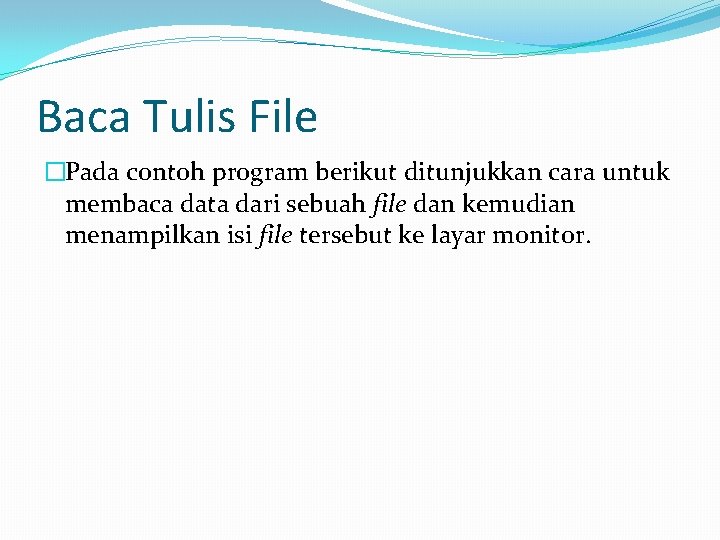 Baca Tulis File

Pada contoh program berikut ditunjukkan cara untuk membaca data dari sebuah file dan kemudian menampilkan isi file tersebut ke layar monitor.